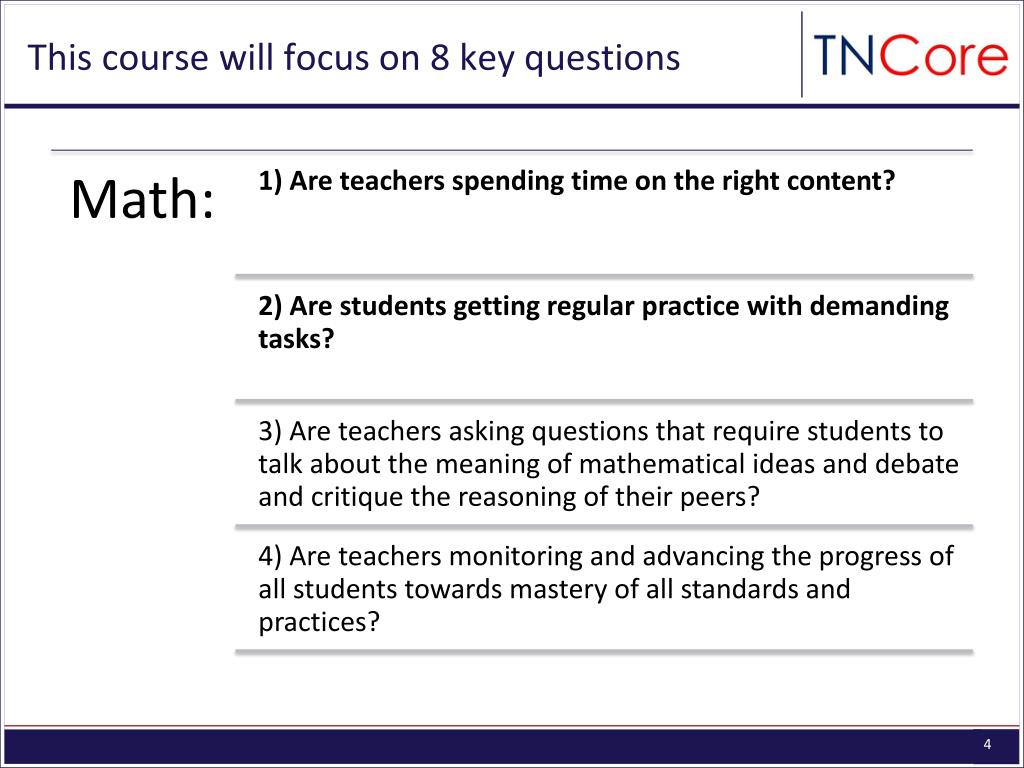 This course will focus on 8 key questions

TNCore

Math:

1) Are teachers spending time on the right content?

2) Are students getting regular practice with demanding tasks?

3) Are teachers asking questions that require students to talk about the meaning of mathematical ideas and debate and critique the reasoning of their peers?

4) Are teachers monitoring and advancing the progress of all students towards mastery of all standards and practices?

4